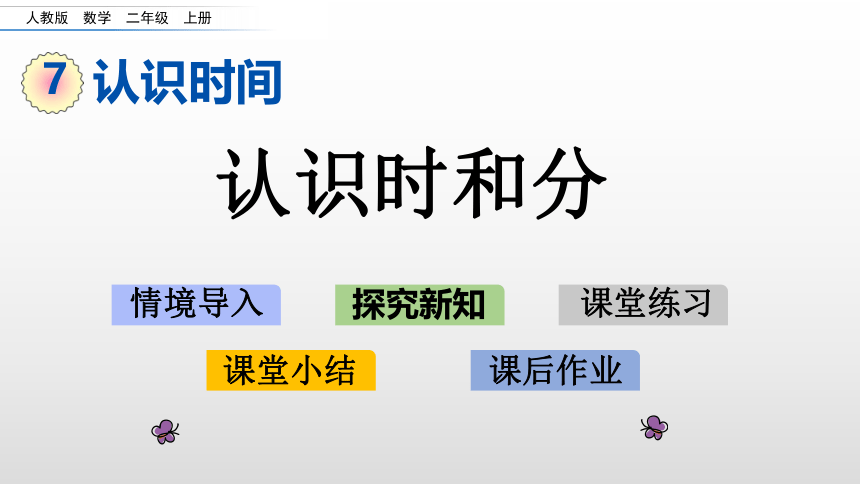 人教版　数学　二年级　上册

7 认识时间

认识时和分

情境导入

探究新知

课堂练习

课堂小结

课后作业